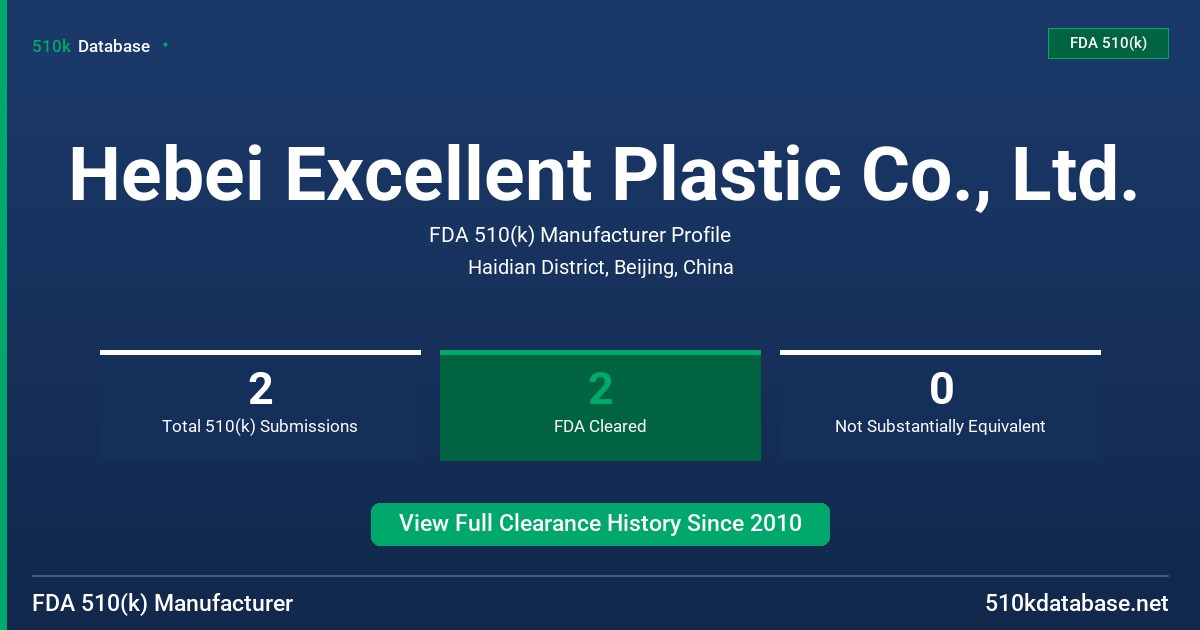 510k Database

FDA 510(k)

Hebei Excellent Plastic Co., Ltd.

FDA 510(k) Manufacturer Profile

Haidian District, Beijing, China

2
Total 510(k) Submissions

2
FDA Cleared

0
Not Substantially Equivalent

View Full Clearance History Since 2010

FDA 510(k) Manufacturer

510kdatabase.net